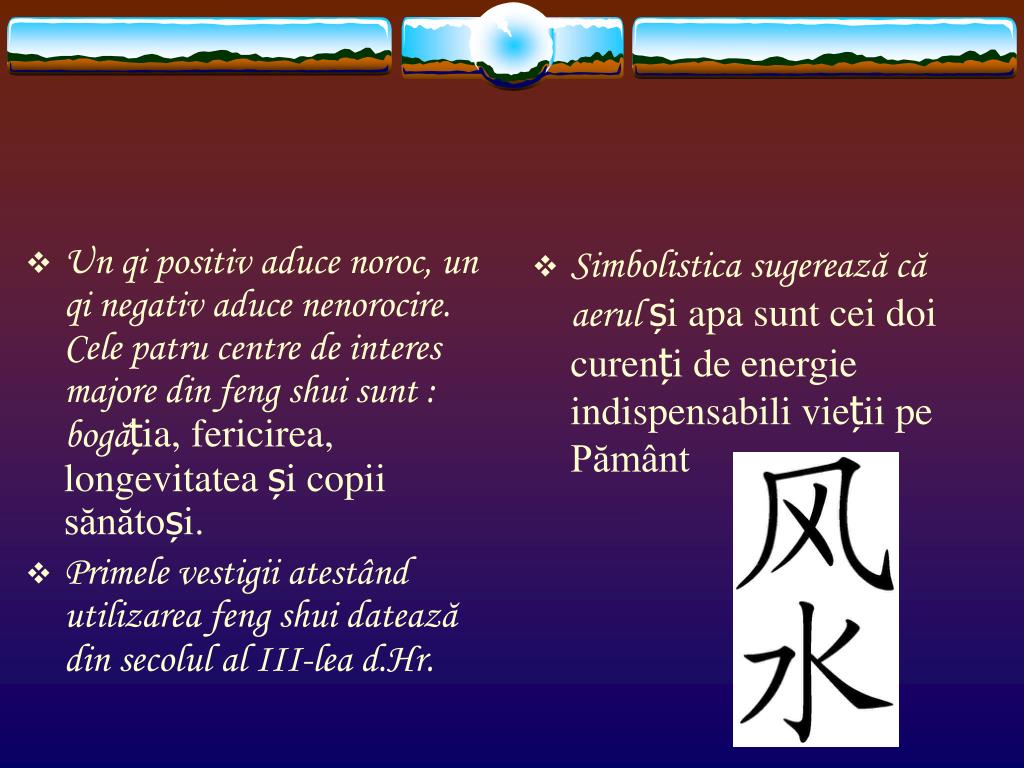 ❖ Un qi positiv aduce noroc, un qi negativ aduce nenorocire. Cele patru centre de interes majore din feng shui sunt : bogăția, fericirea, longevitatea și copii sănătoși.

❖ Primele vestigii atestând utilizarea feng shui datează din secolul al III-lea d.Hr.

❖ Simbolistica sugerează că aerul și apa sunt cei doi curenți de energie indispensabili vieții pe Pământ

风
水